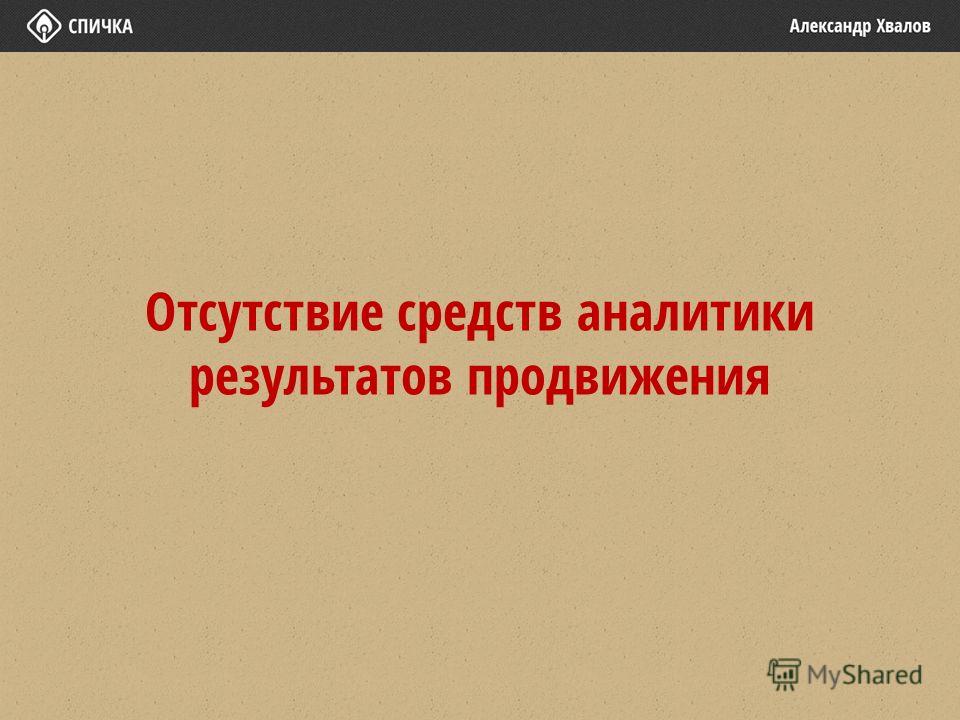 СПИЧКА

Александр Хвалов

Отсутствие средств аналитики результатов продвижения

MyShared